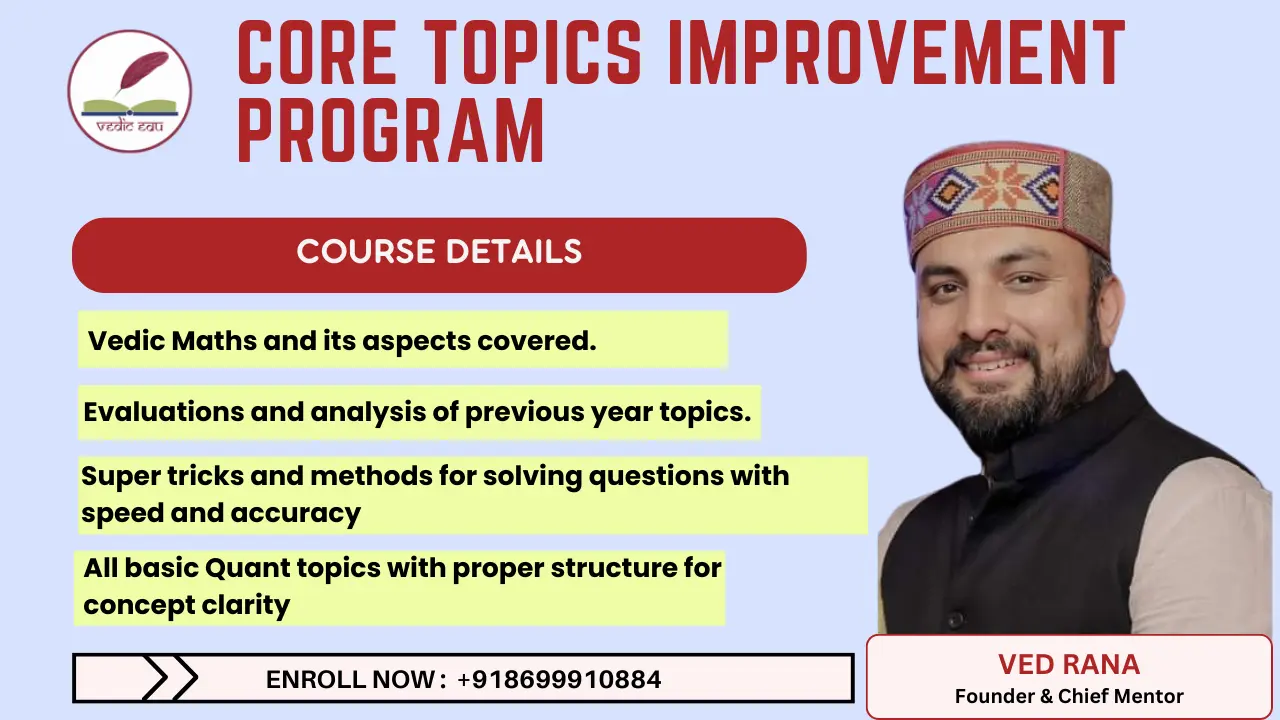 vedic edu

CORE TOPICS IMPROVEMENT PROGRAM

COURSE DETAILS

Vedic Maths and its aspects covered.

Evaluations and analysis of previous year topics.

Super tricks and methods for solving questions with speed and accuracy

All basic Quant topics with proper structure for concept clarity

ENROLL NOW : +918699910884

VED RANA
Founder & Chief Mentor